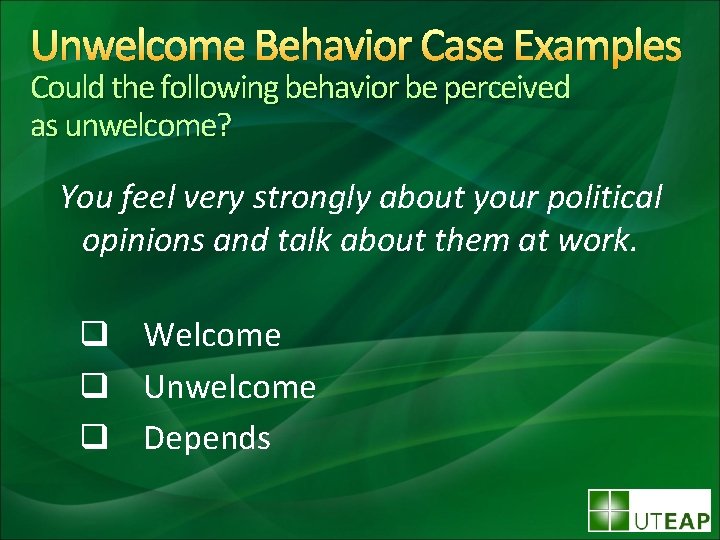 Unwelcome Behavior Case Examples
Could the following behavior be perceived as unwelcome?

You feel very strongly about your political opinions and talk about them at work.

❑ Welcome
❑ Unwelcome
❑ Depends

UTEAP